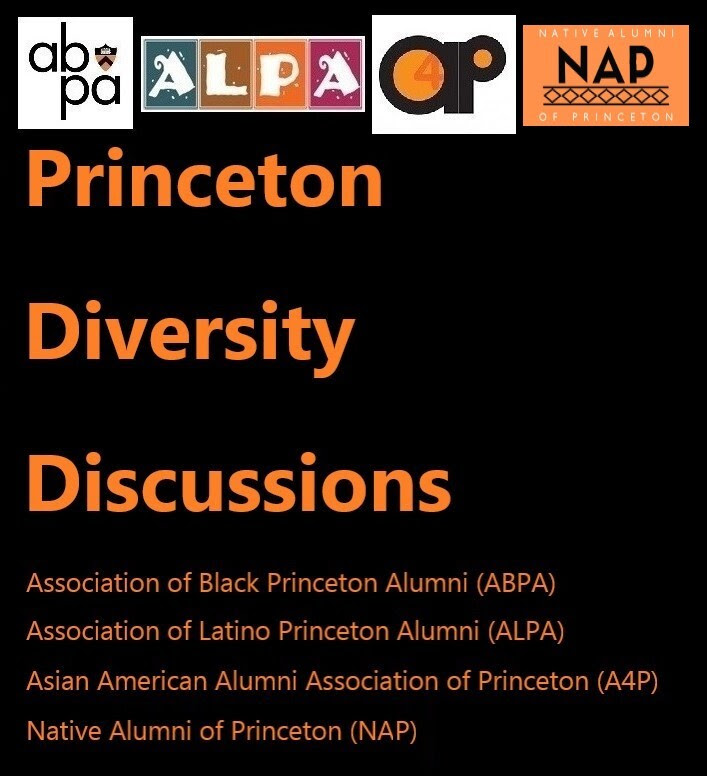 ab pa

ALPA

4P

NATIVE ALUMNI
NAP
OF PRINCETON

Princeton

Diversity

Discussions

Association of Black Princeton Alumni (ABPA)
Association of Latino Princeton Alumni (ALPA)
Asian American Alumni Association of Princeton (A4P)
Native Alumni of Princeton (NAP)